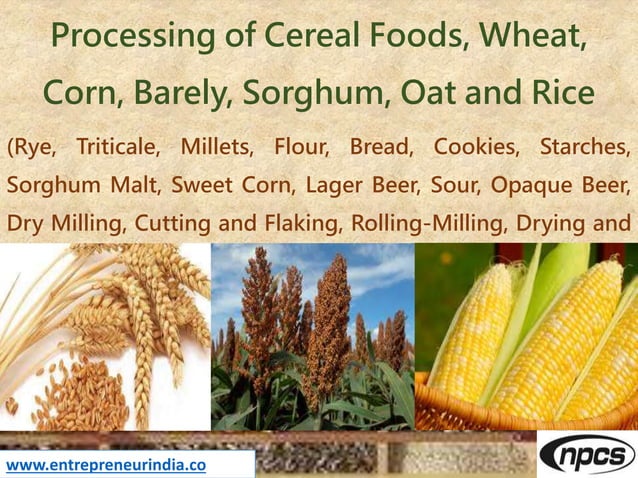 Processing of Cereal Foods, Wheat, Corn, Barely, Sorghum, Oat and Rice

(Rye, Triticale, Millets, Flour, Bread, Cookies, Starches, Sorghum Malt, Sweet Corn, Lager Beer, Sour, Opaque Beer, Dry Milling, Cutting and Flaking, Rolling-Milling, Drying and

www.entrepreneurindia.co

npcs